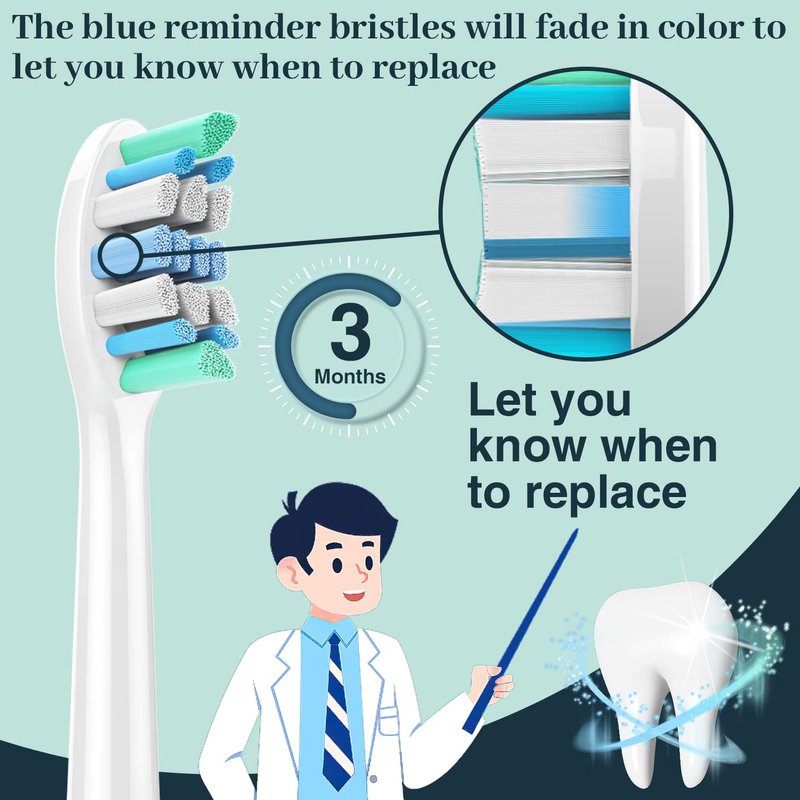 The blue reminder bristles will fade in color to let you know when to replace

3
Months

Let you know when to replace